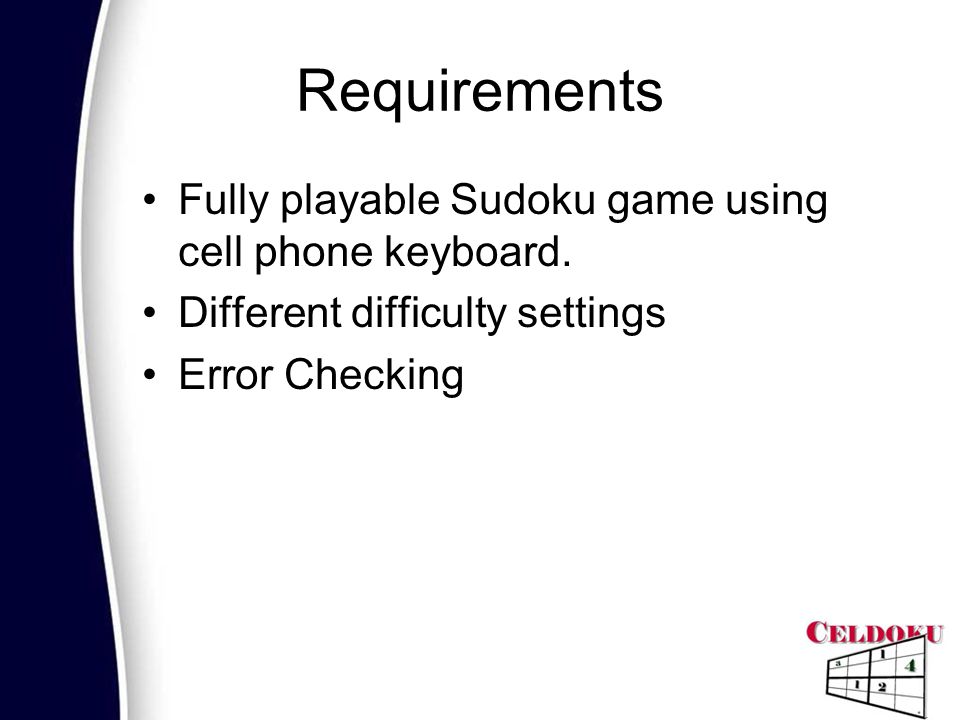 Requirements

• Fully playable Sudoku game using cell phone keyboard.
• Different difficulty settings
• Error Checking

CELDOKU
3 1 4
1 2